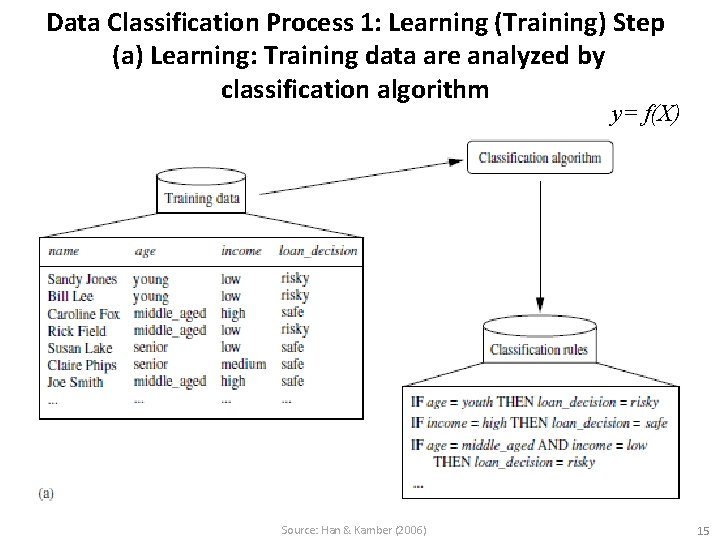 Data Classification Process 1: Learning (Training) Step
(a) Learning: Training data are analyzed by classification algorithm

$y = f(X)$

Training data

Classification algorithm

| name | age | income | loan_decision |
|---|---|---|---|
| Sandy Jones | young | low | risky |
| Bill Lee | young | low | risky |
| Caroline Fox | middle_aged | high | safe |
| Rick Field | middle_aged | low | risky |
| Susan Lake | senior | low | safe |
| Claire Phips | senior | medium | safe |
| Joe Smith | middle_aged | high | safe |
| ... | ... | ... | ... |

Classification rules

IF age = youth THEN loan_decision = risky
IF income = high THEN loan_decision = safe
IF age = middle_aged AND income = low THEN loan_decision = risky
...

(a)

Source: Han & Kamber (2006)

15